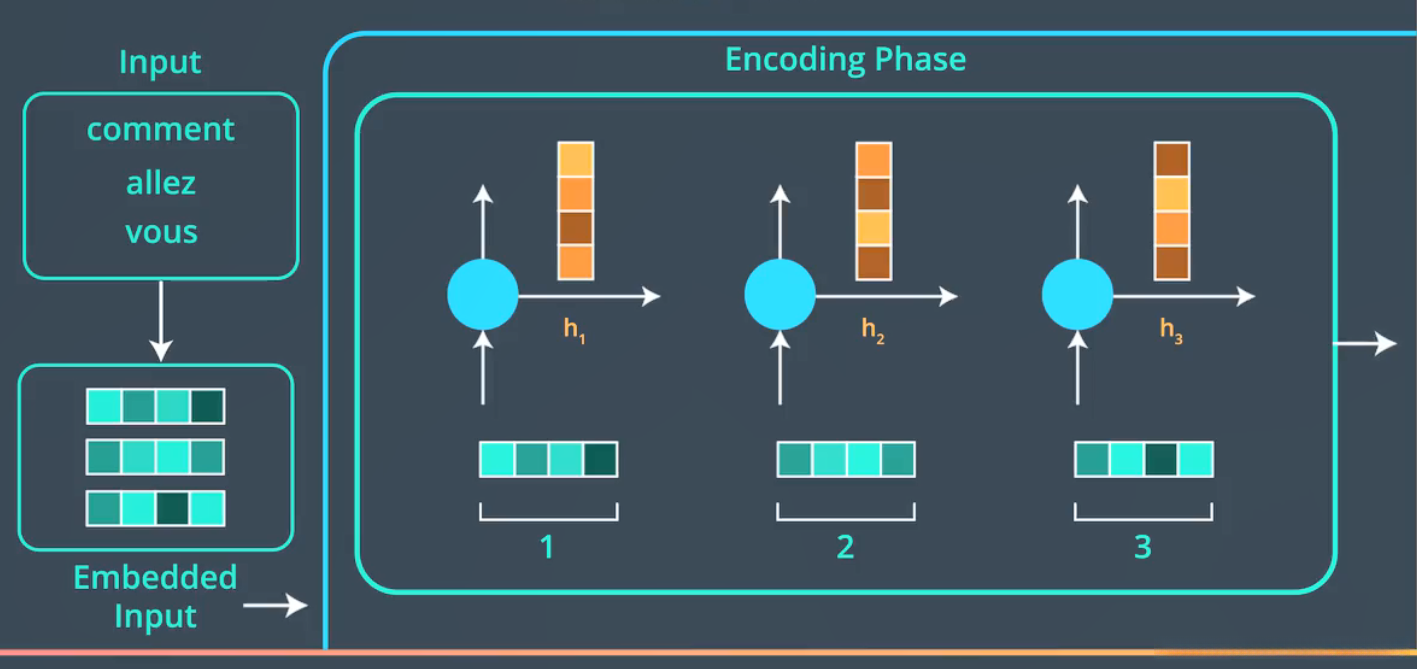 Input

comment
allez
vous

Embedded Input

Encoding Phase

$h_1$

$h_2$

$h_3$

1

2

3